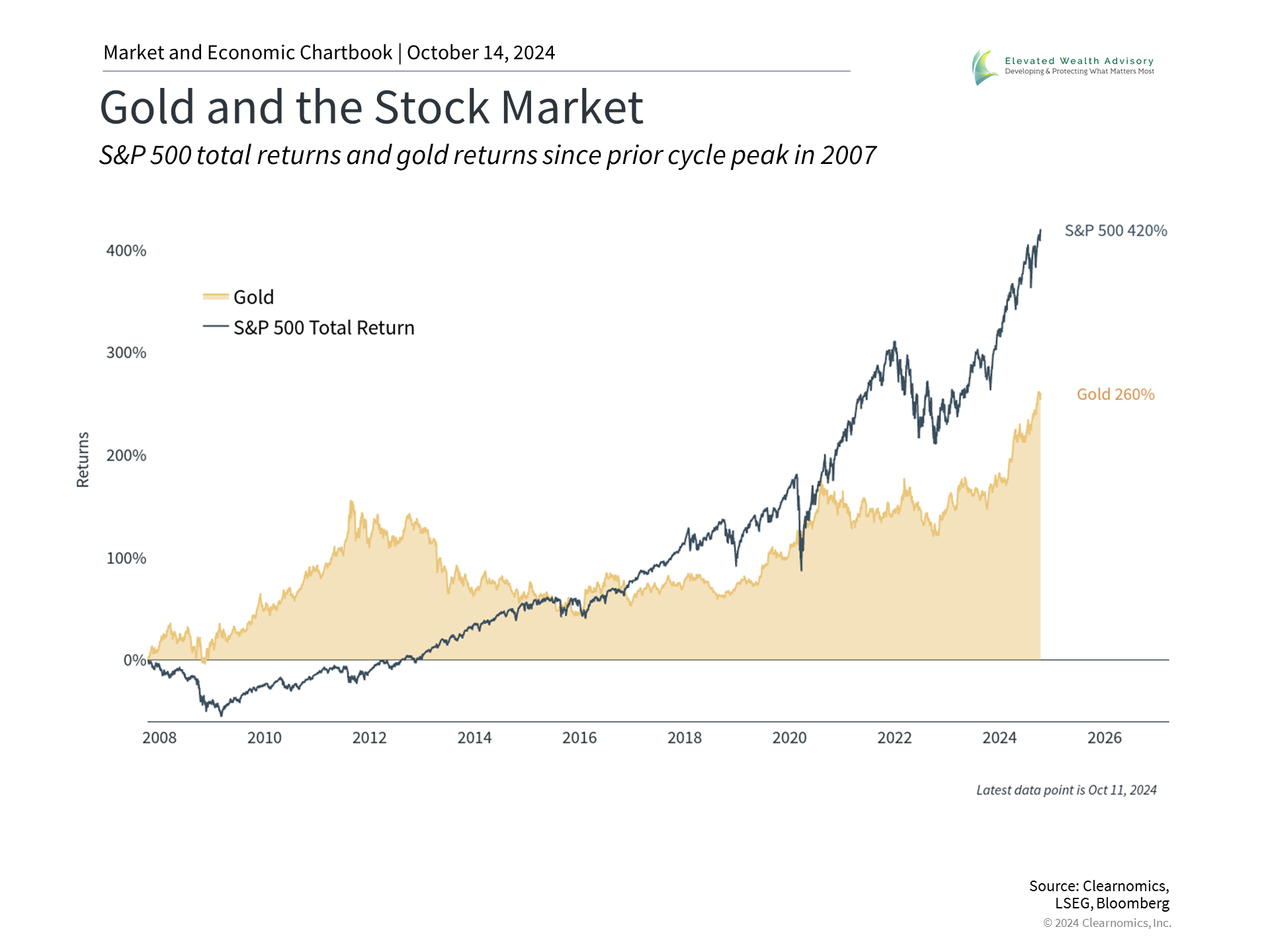 Market and Economic Chartbook | October 14, 2024

Elevated Wealth Advisory
Developing & Protecting What Matters Most

Gold and the Stock Market

S&P 500 total returns and gold returns since prior cycle peak in 2007

Gold
S&P 500 Total Return

S&P 500 420%

Gold 260%

Returns

400%
300%
200%
100%
0%

2008
2010
2012
2014
2016
2018
2020
2022
2024
2026

Latest data point is Oct 11, 2024

Source: Clearnomics, LSEG, Bloomberg
© 2024 Clearnomics, Inc.